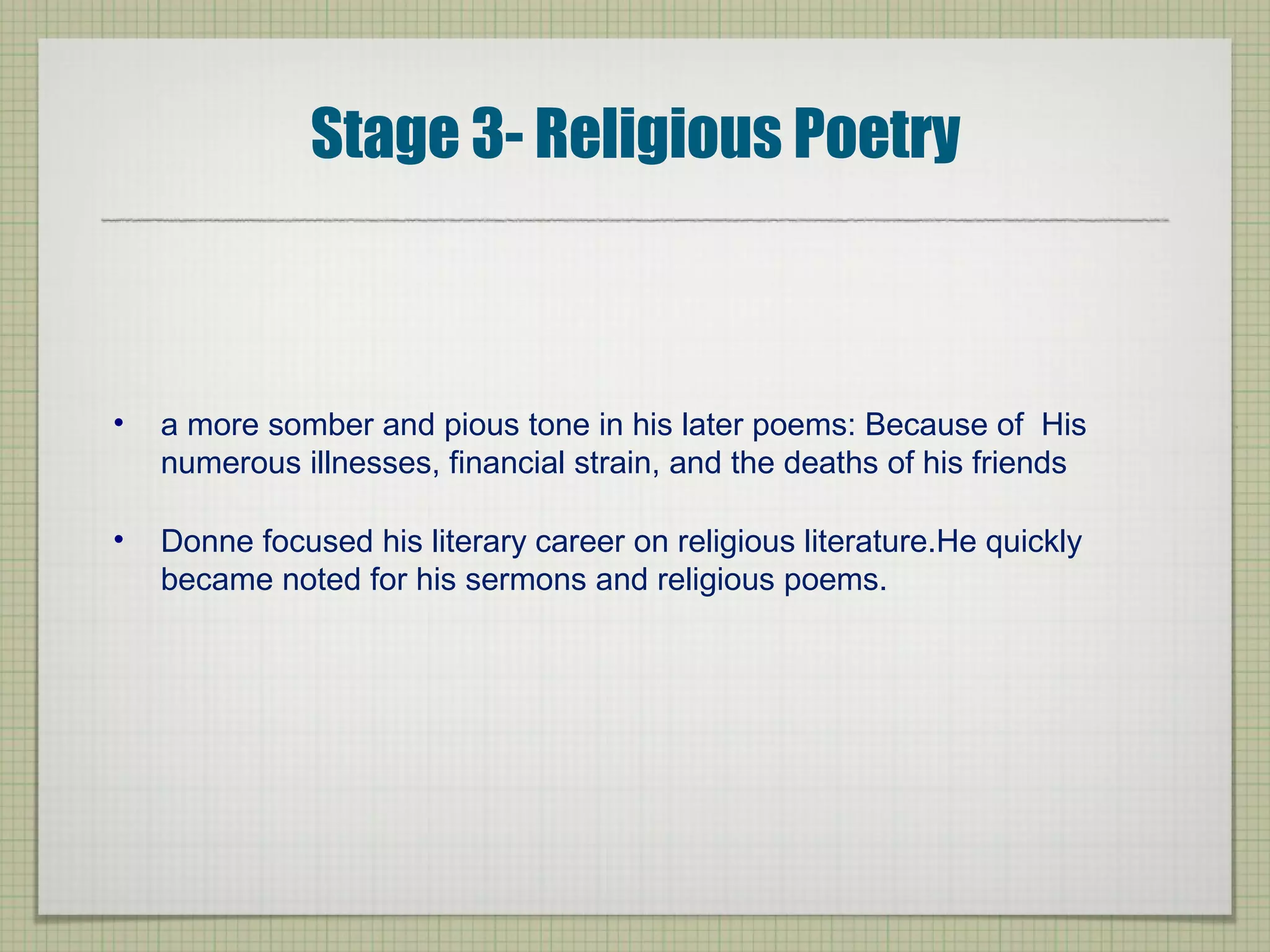 Stage 3- Religious Poetry

• a more somber and pious tone in his later poems: Because of His numerous illnesses, financial strain, and the deaths of his friends

• Donne focused his literary career on religious literature.He quickly became noted for his sermons and religious poems.